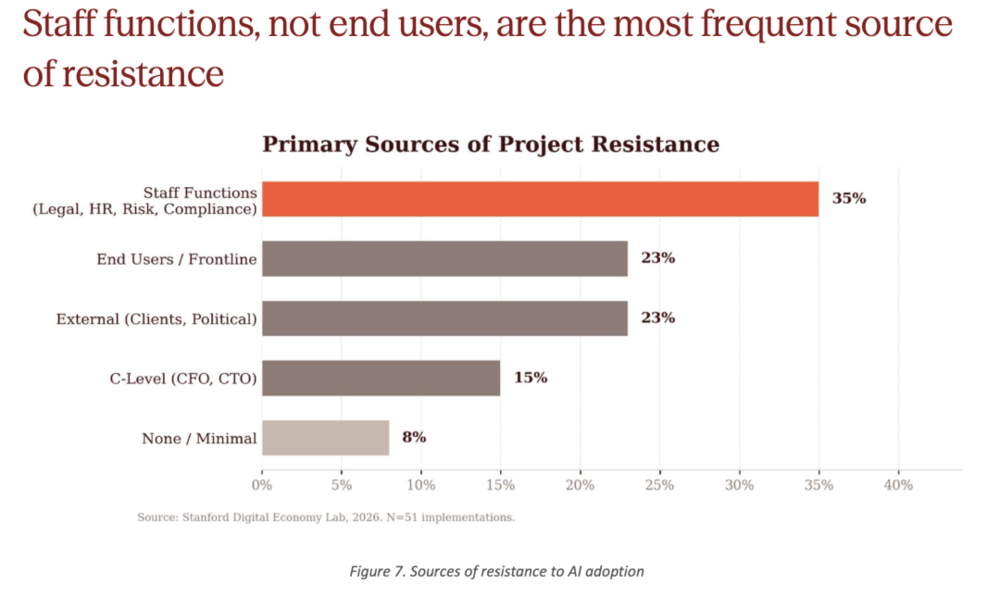 Staff functions, not end users, are the most frequent source of resistance

Primary Sources of Project Resistance

Staff Functions (Legal, HR, Risk, Compliance)
35%

End Users / Frontline
23%

External (Clients, Political)
23%

C-Level (CFO, CTO)
15%

None / Minimal
8%

0% 5% 10% 15% 20% 25% 30% 35% 40%

Source: Stanford Digital Economy Lab, 2026. N=51 implementations.

Figure 7. Sources of resistance to AI adoption